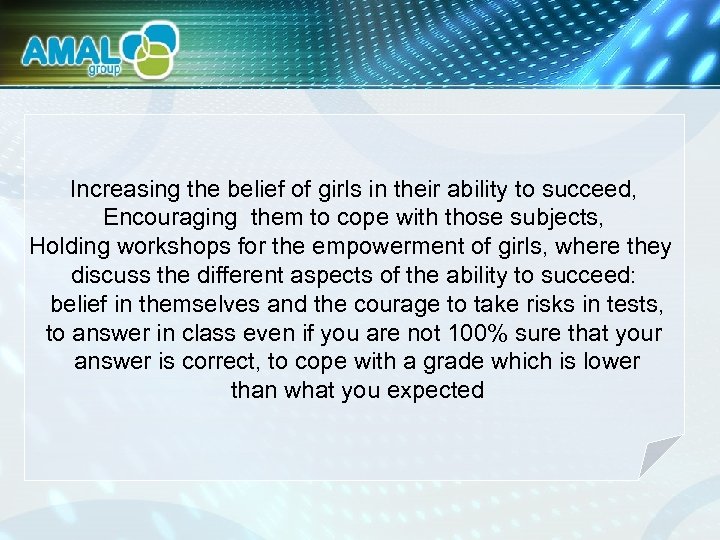 AMAL group

Increasing the belief of girls in their ability to succeed,
Encouraging them to cope with those subjects,
Holding workshops for the empowerment of girls, where they discuss the different aspects of the ability to succeed: belief in themselves and the courage to take risks in tests, to answer in class even if you are not 100% sure that your answer is correct, to cope with a grade which is lower than what you expected